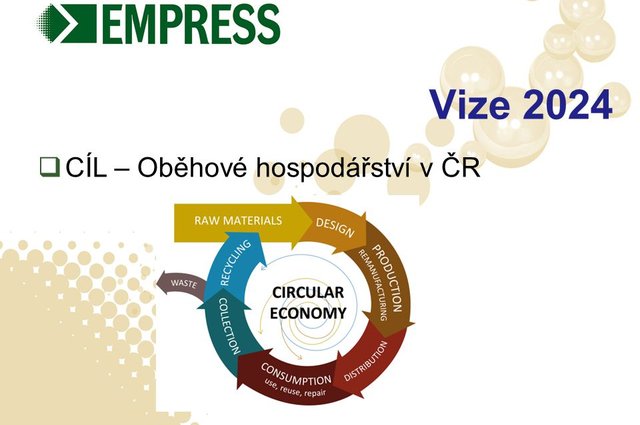 EMPRESS

Vize 2024

❑ CÍL – Oběhové hospodářství v ČR

RAW MATERIALS
DESIGN
PRODUCTION
REMANUFACTURING
DISTRIBUTION
CONSUMPTION
use, reuse, repair
COLLECTION
RECYCLING
WASTE
CIRCULAR ECONOMY